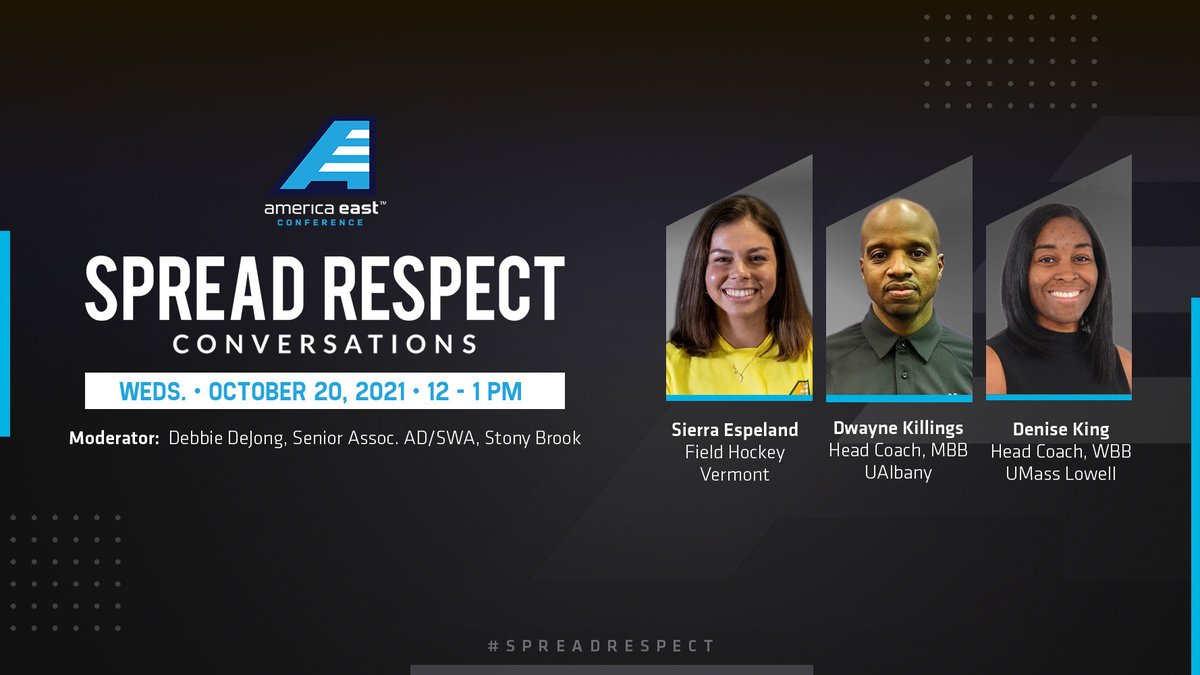 america east™
CONFERENCE

SPREAD RESPECT
CONVERSATIONS

WEDS. • OCTOBER 20, 2021 • 12 - 1 PM

Moderator: Debbie DeJong, Senior Assoc. AD/SWA, Stony Brook

Sierra Espeland
Field Hockey
Vermont

Dwayne Killings
Head Coach, MBB
UAlbany

Denise King
Head Coach, WBB
UMass Lowell

#SPREADRESPECT